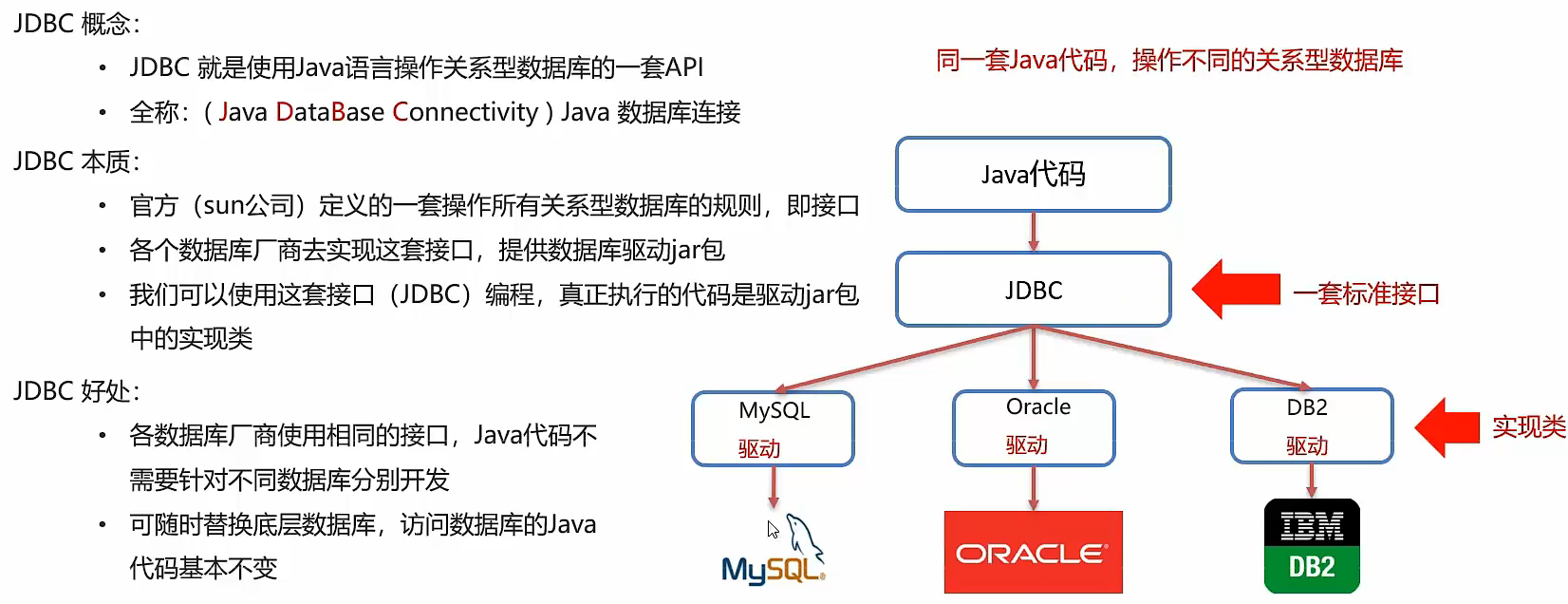 JDBC 概念：

• JDBC 就是使用Java语言操作关系型数据库的一套API

• 全称：( Java DataBase Connectivity ) Java 数据库连接

JDBC 本质：

• 官方（sun公司）定义的一套操作所有关系型数据库的规则，即接口

• 各个数据库厂商去实现这套接口，提供数据库驱动jar包

• 我们可以使用这套接口（JDBC）编程，真正执行的代码是驱动jar包中的实现类

JDBC 好处：

• 各数据库厂商使用相同的接口，Java代码不需要针对不同数据库分别开发

• 可随时替换底层数据库，访问数据库的Java代码基本不变

同一套Java代码，操作不同的关系型数据库

Java代码

JDBC

一套标准接口

MySQL
驱动

Oracle
驱动

DB2
驱动

实现类

MySQL

ORACLE

IBM
DB2